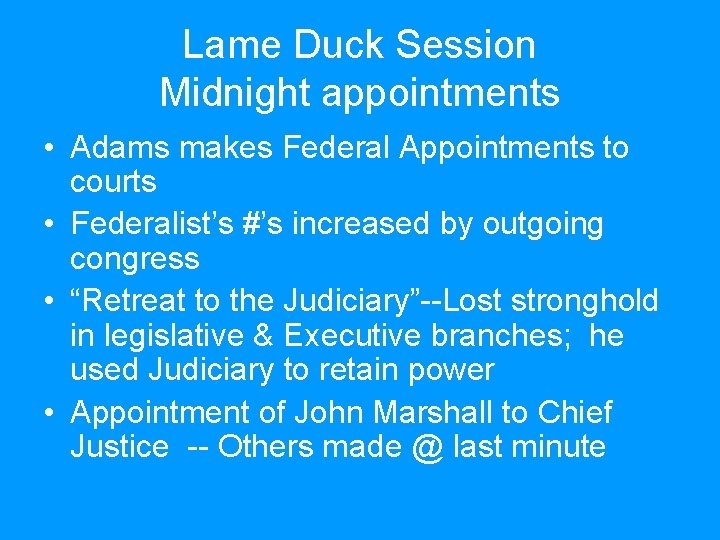 Lame Duck Session
Midnight appointments

• Adams makes Federal Appointments to courts
• Federalist’s #’s increased by outgoing congress
• “Retreat to the Judiciary”--Lost stronghold in legislative & Executive branches; he used Judiciary to retain power
• Appointment of John Marshall to Chief Justice -- Others made @ last minute